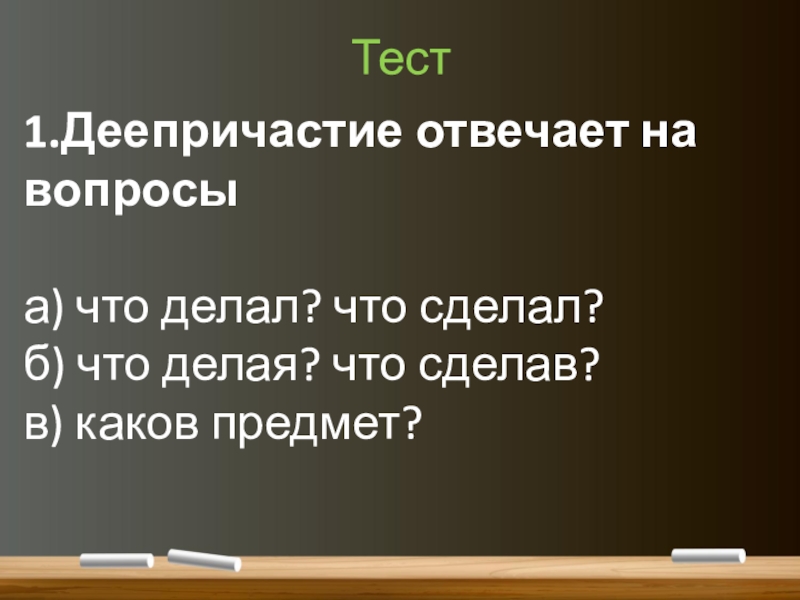 Тест

1.Деепричастие отвечает на вопросы

а) что делал? что сделал?
б) что делая? что сделав?
в) каков предмет?